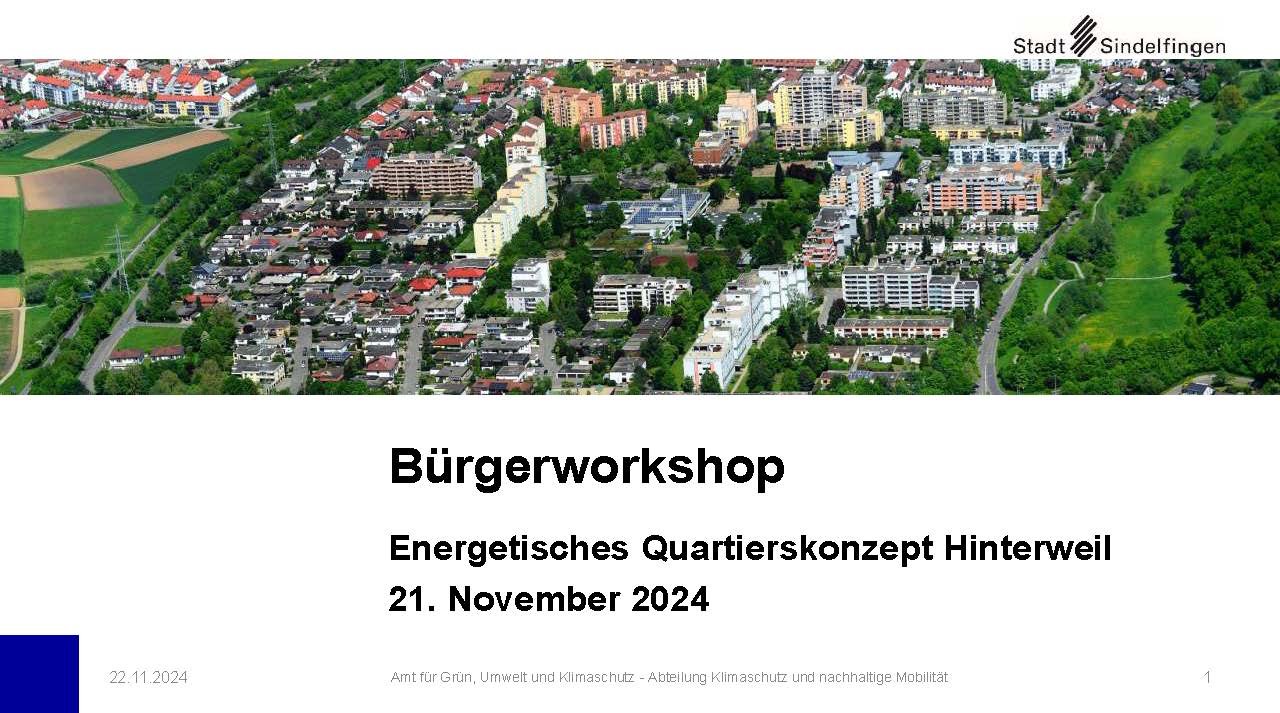 Stadt Sindelfingen

Bürgerworkshop

Energetisches Quartierskonzept Hinterweil
21. November 2024

22.11.2024

Amt für Grün, Umwelt und Klimaschutz - Abteilung Klimaschutz und nachhaltige Mobilität

1